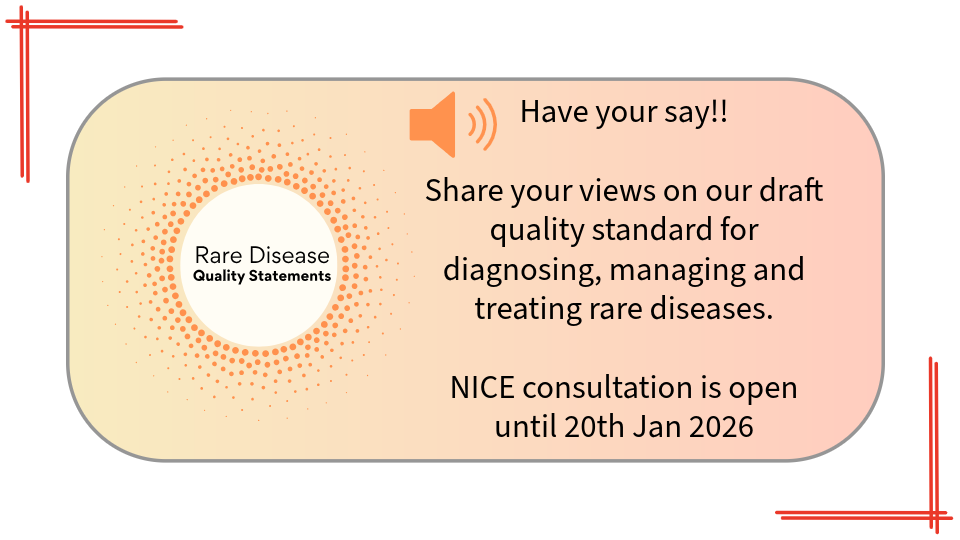 Rare Disease
Quality Statements

Have your say!!

Share your views on our draft quality standard for diagnosing, managing and treating rare diseases.

NICE consultation is open until 20th Jan 2026